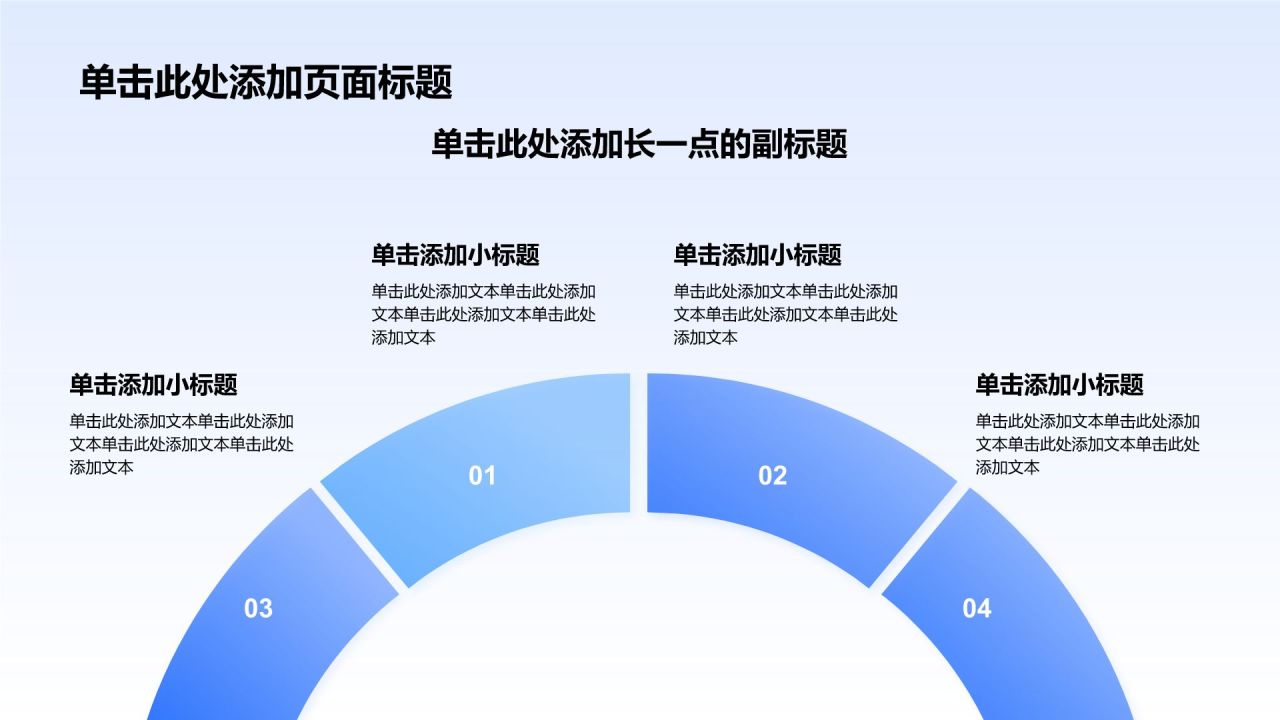 单击此处添加页面标题

单击此处添加长一点的副标题

单击添加小标题

单击此处添加文本单击此处添加文本单击此处添加文本单击此处添加文本

单击添加小标题

单击此处添加文本单击此处添加文本单击此处添加文本单击此处添加文本

单击添加小标题

单击此处添加文本单击此处添加文本单击此处添加文本单击此处添加文本

单击添加小标题

单击此处添加文本单击此处添加文本单击此处添加文本单击此处添加文本

01

02

03

04